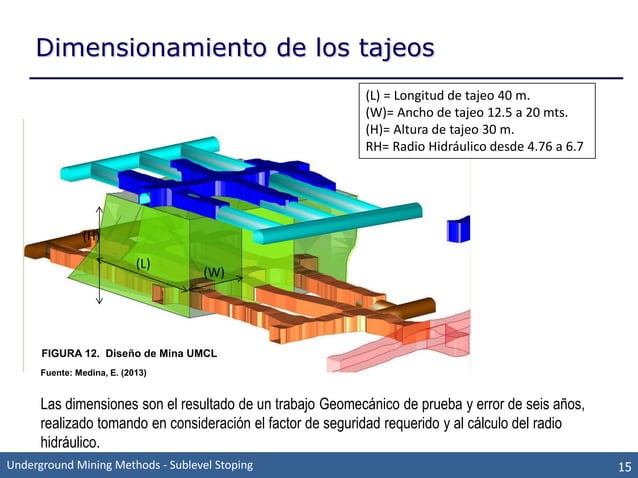 Dimensionamiento de los tajeos

(L) = Longitud de tajeo 40 m.
(W)= Ancho de tajeo 12.5 a 20 mts.
(H)= Altura de tajeo 30 m.
RH= Radio Hidráulico desde 4.76 a 6.7

(H)

(L)

(W)

FIGURA 12. Diseño de Mina UMCL

Fuente: Medina, E. (2013)

Las dimensiones son el resultado de un trabajo Geomecánico de prueba y error de seis años, realizado tomando en consideración el factor de seguridad requerido y al cálculo del radio hidráulico.

Underground Mining Methods - Sublevel Stoping

15